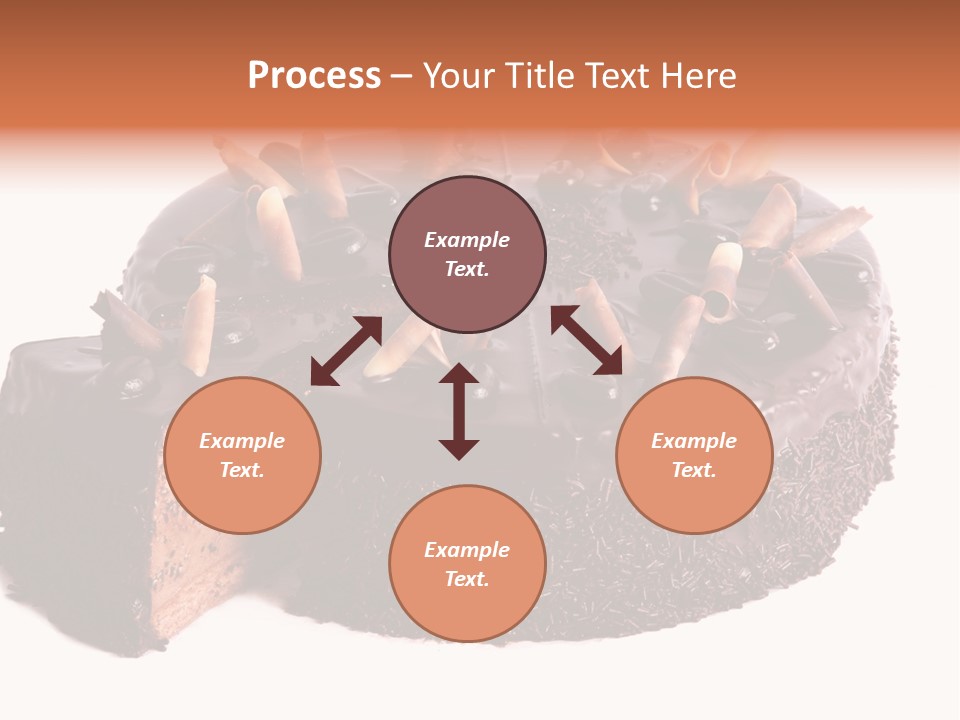 Process – Your Title Text Here

Example Text.

Example Text.

Example Text.

Example Text.